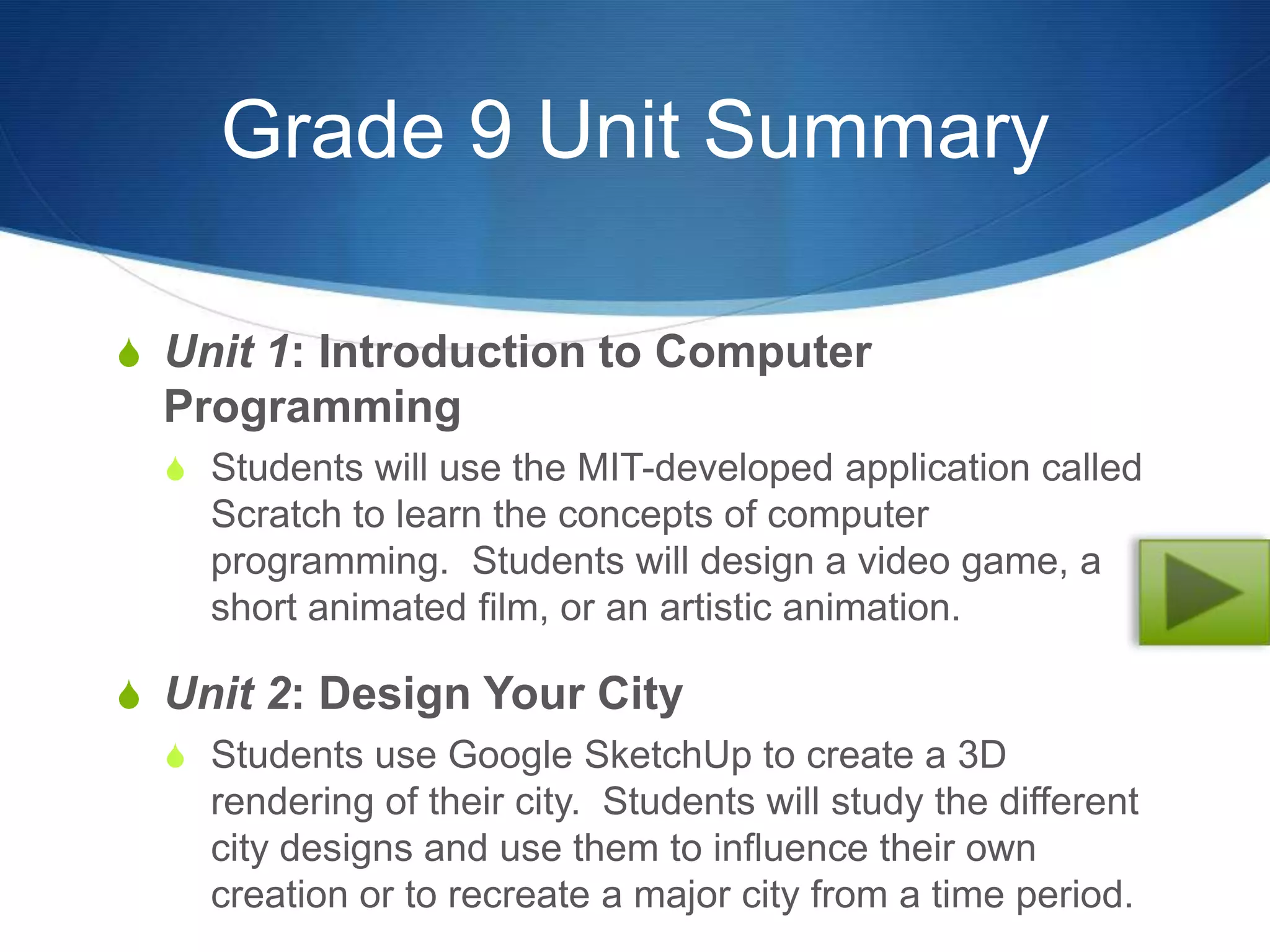 Grade 9 Unit Summary

Unit 1: Introduction to Computer Programming

Students will use the MIT-developed application called Scratch to learn the concepts of computer programming. Students will design a video game, a short animated film, or an artistic animation.

Unit 2: Design Your City

Students use Google SketchUp to create a 3D rendering of their city. Students will study the different city designs and use them to influence their own creation or to recreate a major city from a time period.